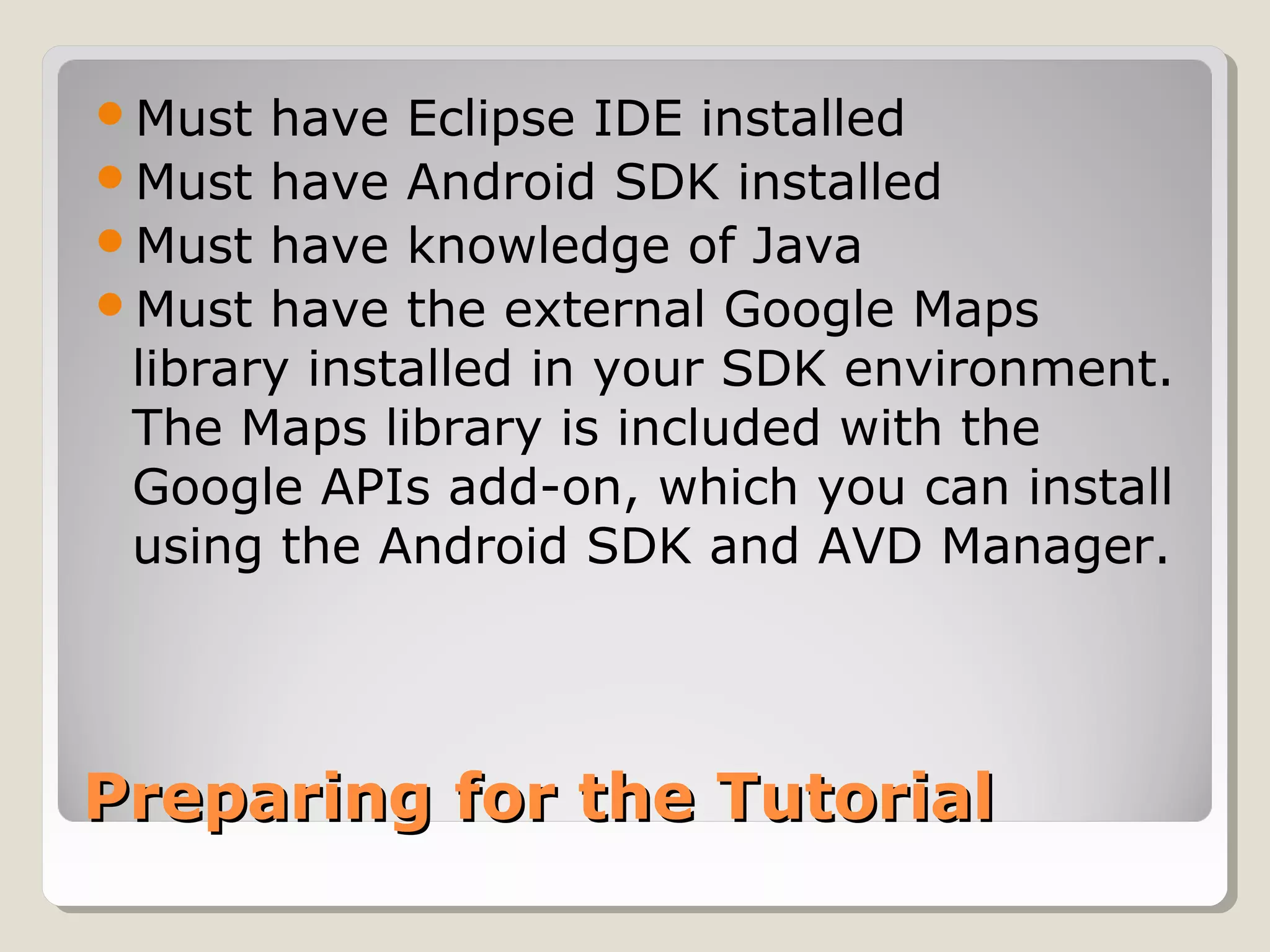 - Must have Eclipse IDE installed
- Must have Android SDK installed
- Must have knowledge of Java
- Must have the external Google Maps library installed in your SDK environment. The Maps library is included with the Google APIs add-on, which you can install using the Android SDK and AVD Manager.

Preparing for the Tutorial